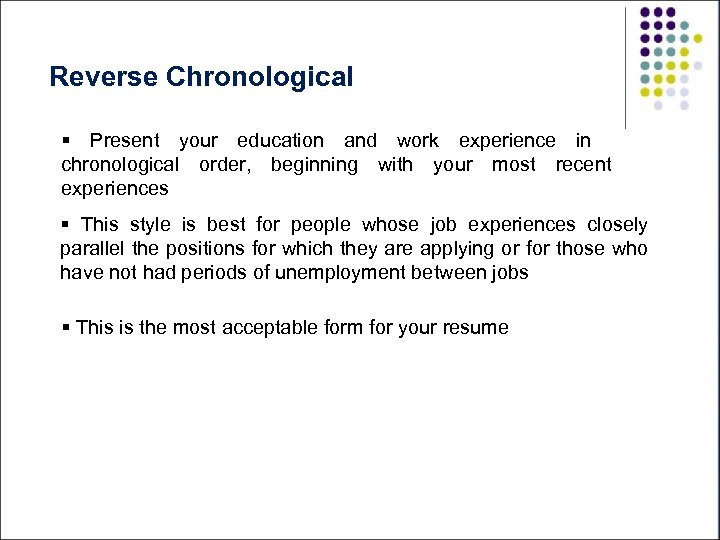 Reverse Chronological

▪ Present your education and work experience in chronological order, beginning with your most recent experiences

▪ This style is best for people whose job experiences closely parallel the positions for which they are applying or for those who have not had periods of unemployment between jobs

▪ This is the most acceptable form for your resume